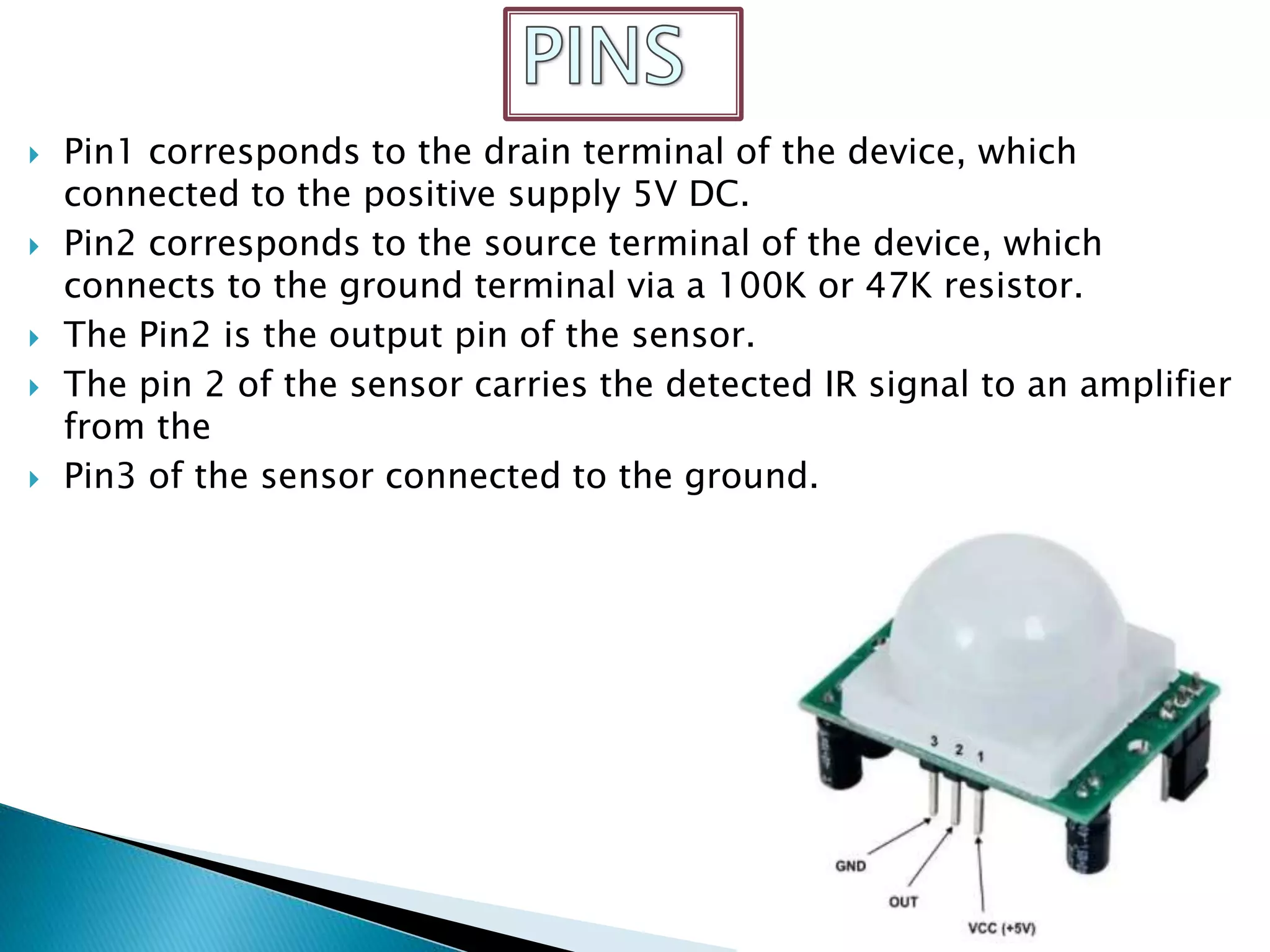 PINS

Pin1 corresponds to the drain terminal of the device, which connected to the positive supply 5V DC.

Pin2 corresponds to the source terminal of the device, which connects to the ground terminal via a 100K or 47K resistor.

The Pin2 is the output pin of the sensor.

The pin 2 of the sensor carries the detected IR signal to an amplifier from the

Pin3 of the sensor connected to the ground.

3 2 1

GND

OUT

VCC (+5V)